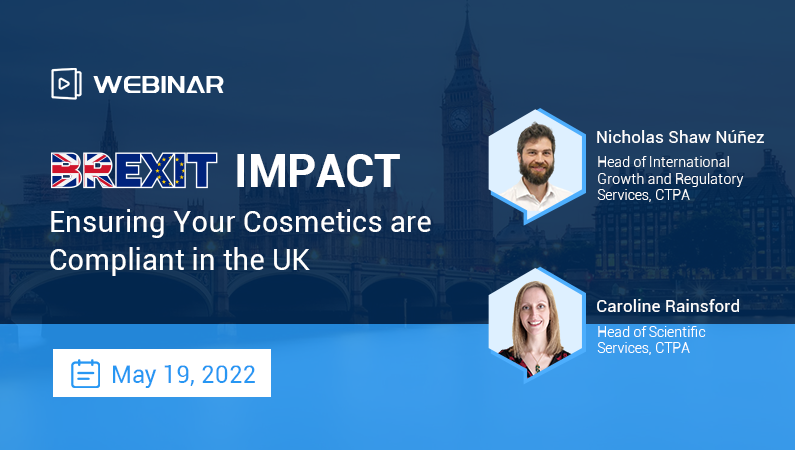 WEBINAR

BREXIT IMPACT

Ensuring Your Cosmetics are Compliant in the UK

May 19, 2022

Nicholas Shaw Núñez
Head of International Growth and Regulatory Services, CTPA

Caroline Rainsford
Head of Scientific Services, CTPA